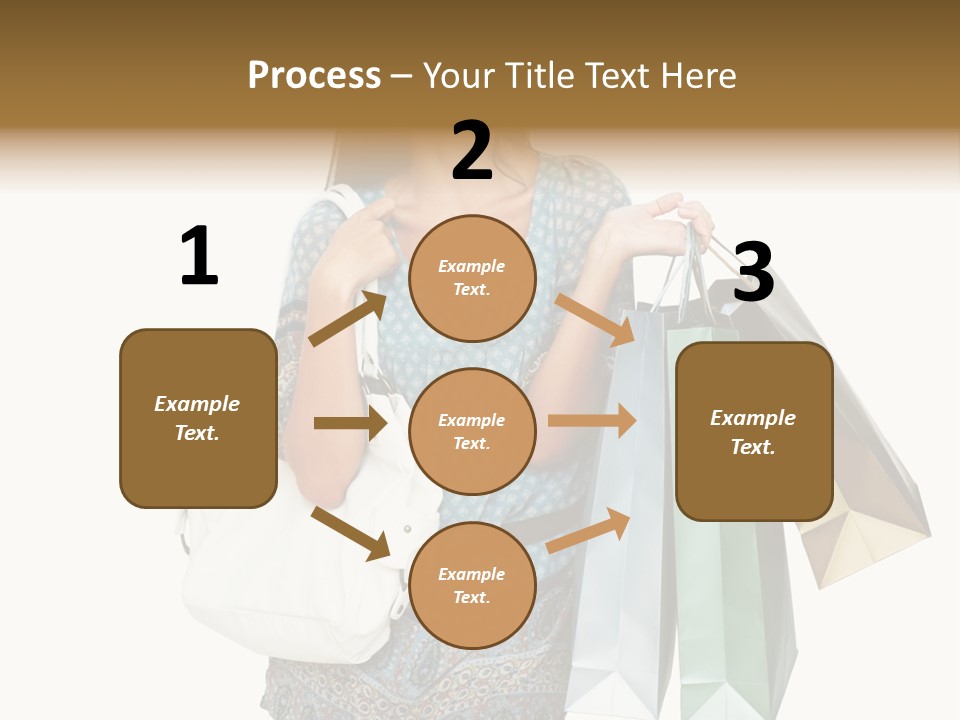 Process – Your Title Text Here

1

Example Text.

2

Example Text.

Example Text.

Example Text.

3

Example Text.